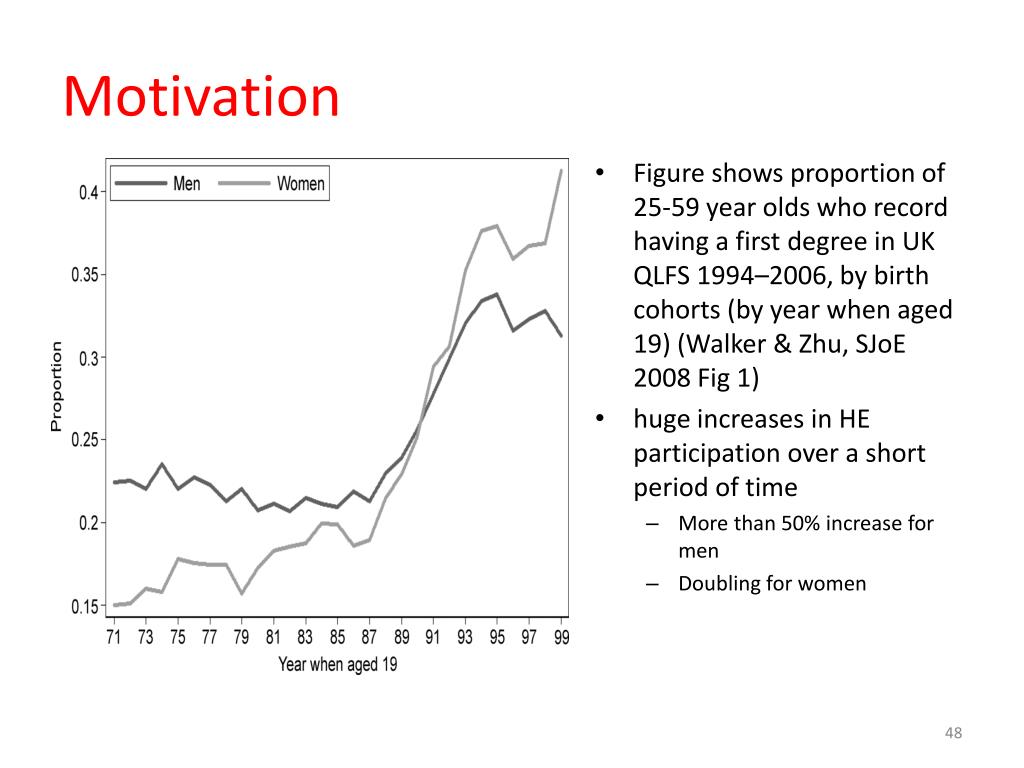 Motivation

Men Women

0.4
0.35
0.3
0.25
0.2
0.15

Proportion

71 73 75 77 79 81 83 85 87 89 91 93 95 97 99

Year when aged 19

• Figure shows proportion of 25-59 year olds who record having a first degree in UK QLFS 1994–2006, by birth cohorts (by year when aged 19) (Walker & Zhu, SJoE 2008 Fig 1)
• huge increases in HE participation over a short period of time
– More than 50% increase for men
– Doubling for women

48